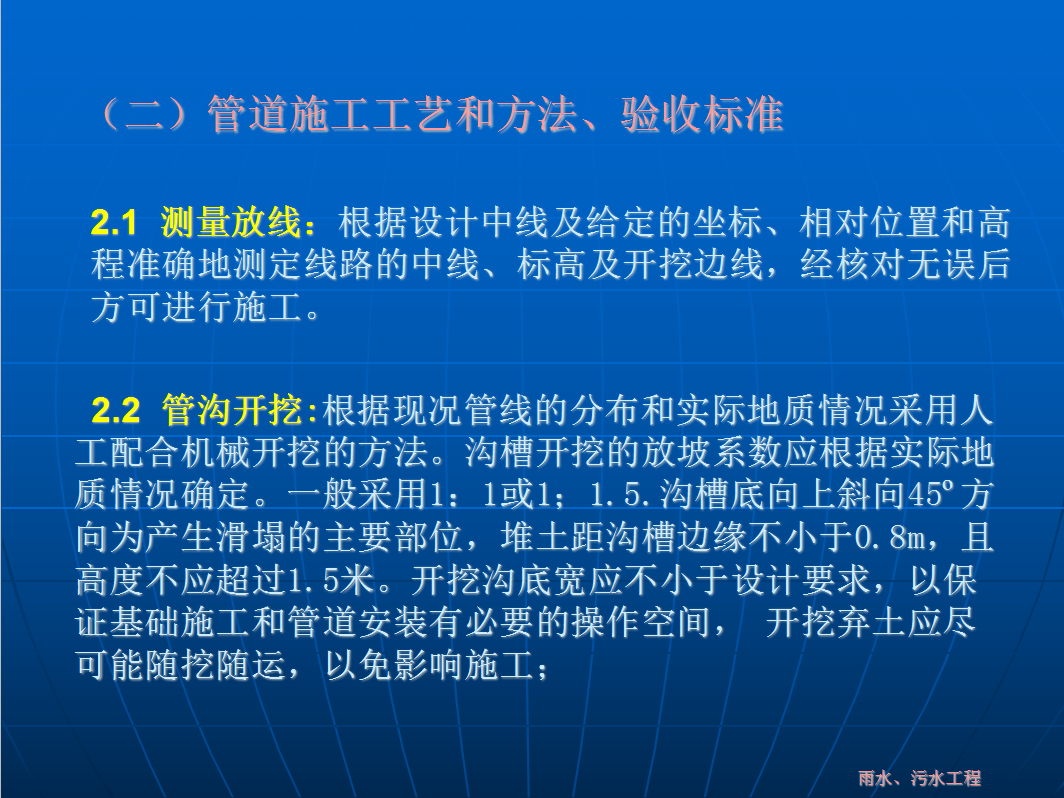 （二）管道施工工艺和方法、验收标准

2.1 测量放线：根据设计中线及给定的坐标、相对位置和高程准确地测定线路的中线、标高及开挖边线，经核对无误后方可进行施工。

2.2 管沟开挖:根据现况管线的分布和实际地质情况采用人工配合机械开挖的方法。沟槽开挖的放坡系数应根据实际地质情况确定。一般采用1：1或1；1.5.沟槽底向上斜向45º方向为产生滑塌的主要部位，堆土距沟槽边缘不小于0.8m，且高度不应超过1.5米。开挖沟底宽应不小于设计要求，以保证基础施工和管道安装有必要的操作空间， 开挖弃土应尽可能随挖随运，以免影响施工；

雨水、污水工程